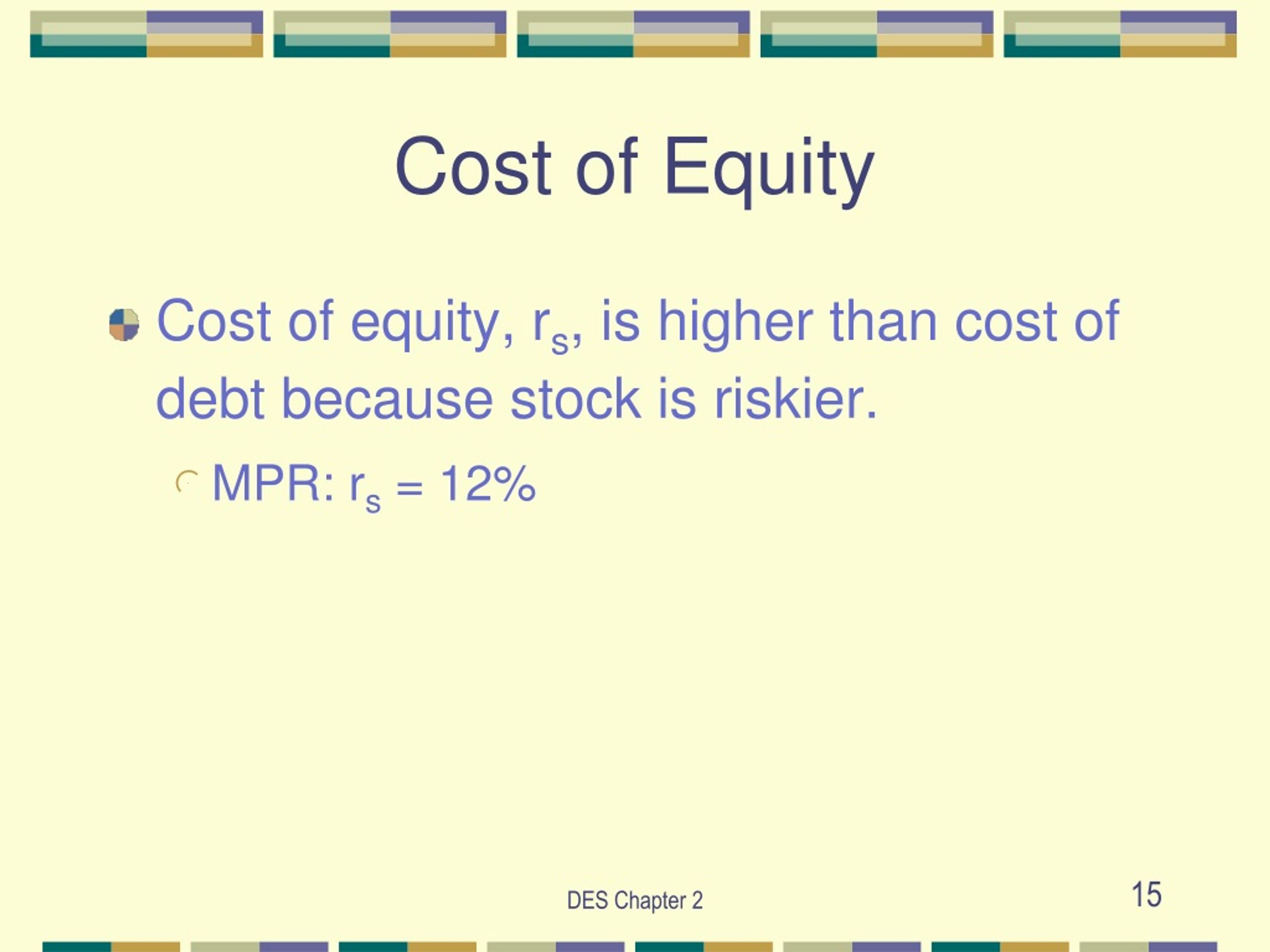 Cost of Equity

Cost of equity, $r_s$, is higher than cost of debt because stock is riskier.

MPR: $r_s$ = 12%

DES Chapter 2

15